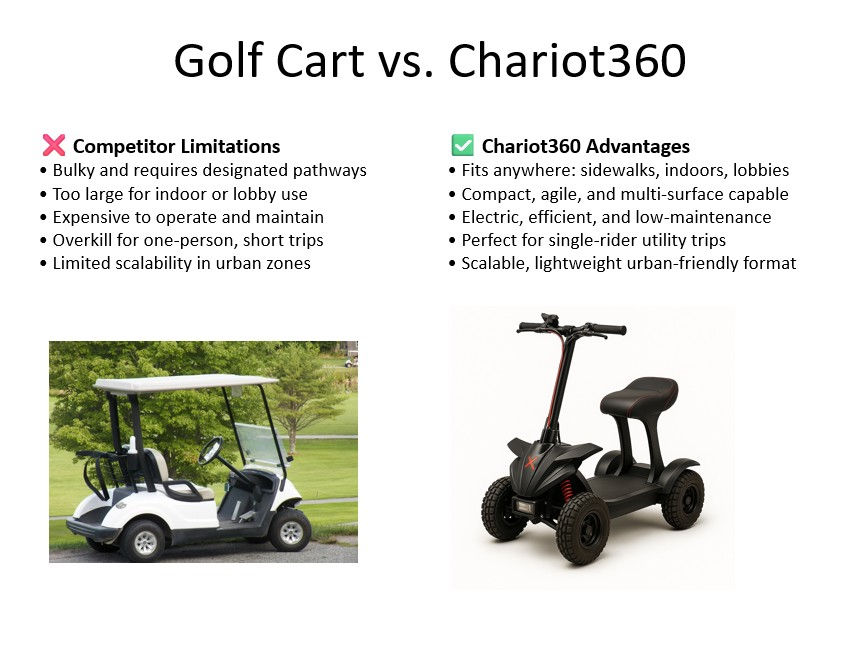 Golf Cart vs. Chariot360

❌ Competitor Limitations
• Bulky and requires designated pathways
• Too large for indoor or lobby use
• Expensive to operate and maintain
• Overkill for one-person, short trips
• Limited scalability in urban zones

✅ Chariot360 Advantages
• Fits anywhere: sidewalks, indoors, lobbies
• Compact, agile, and multi-surface capable
• Electric, efficient, and low-maintenance
• Perfect for single-rider utility trips
• Scalable, lightweight urban-friendly format